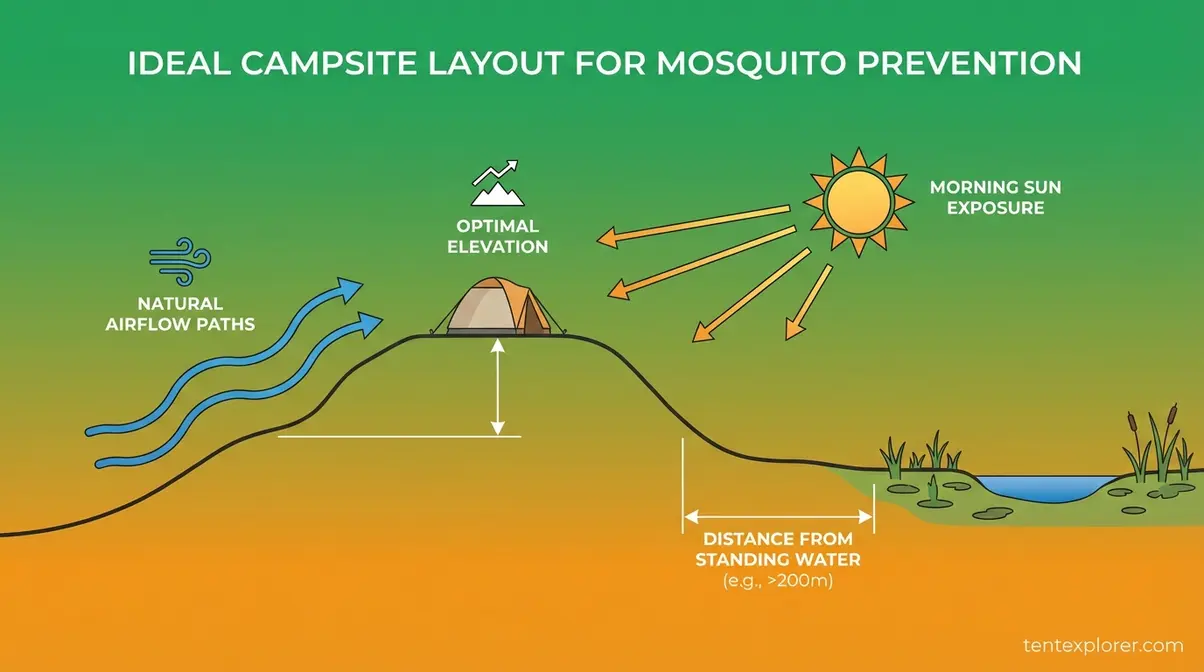 IDEAL CAMPSITE LAYOUT FOR MOSQUITO PREVENTION

NATURAL AIRFLOW PATHS

OPTIMAL ELEVATION

MORNING SUN EXPOSURE

DISTANCE FROM STANDING WATER
(e.g., >200m)

tentexplorer.com